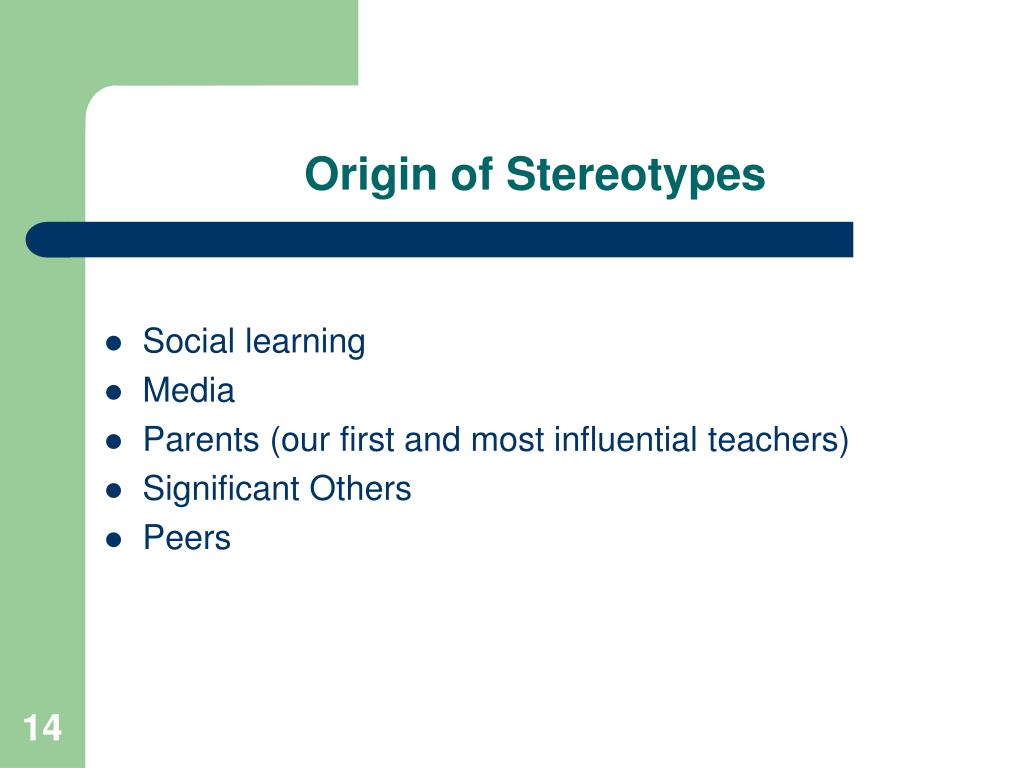 Origin of Stereotypes

- Social learning
- Media
- Parents (our first and most influential teachers)
- Significant Others
- Peers

14